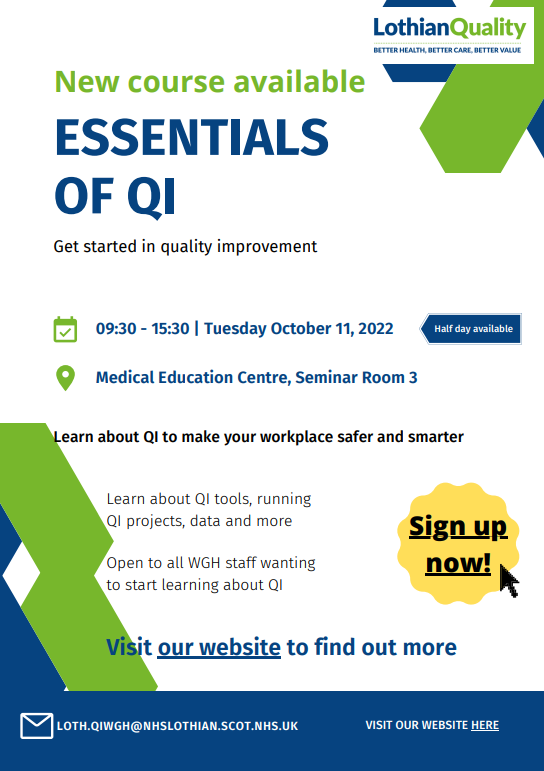 LothianQuality
BETTER HEALTH, BETTER CARE, BETTER VALUE

New course available

ESSENTIALS OF QI

Get started in quality improvement

09:30 - 15:30 | Tuesday October 11, 2022

Half day available

Medical Education Centre, Seminar Room 3

Learn about QI to make your workplace safer and smarter

Learn about QI tools, running QI projects, data and more

Open to all WGH staff wanting to start learning about QI

Sign up now!

Visit our website to find out more

LOTH.QIWGH@NHSLOTHIAN.SCOT.NHS.UK

VISIT OUR WEBSITE HERE